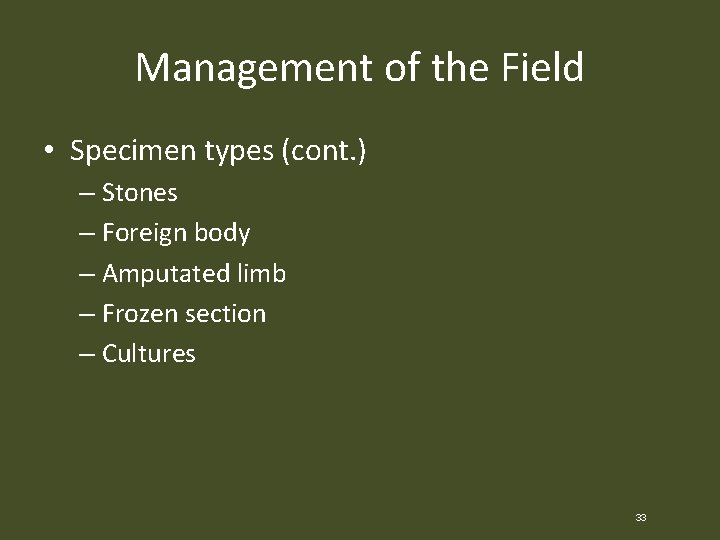 Management of the Field

• Specimen types (cont.)
– Stones
– Foreign body
– Amputated limb
– Frozen section
– Cultures

33